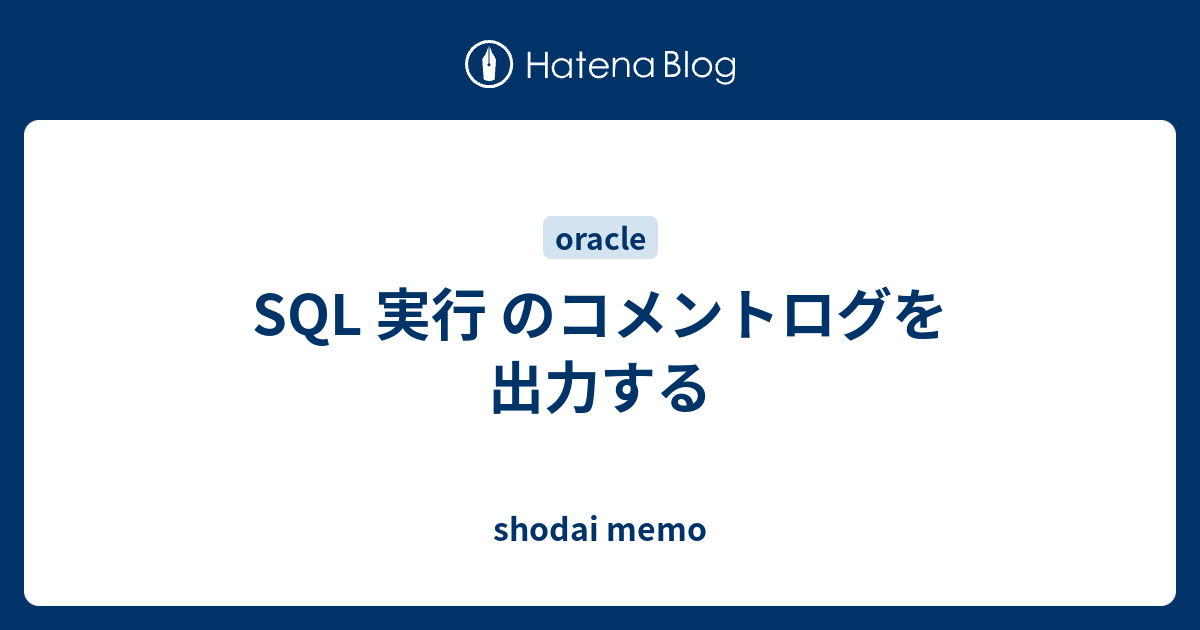 Hatena Blog

oracle

SQL 実行 のコメントログを出力する

shodai memo